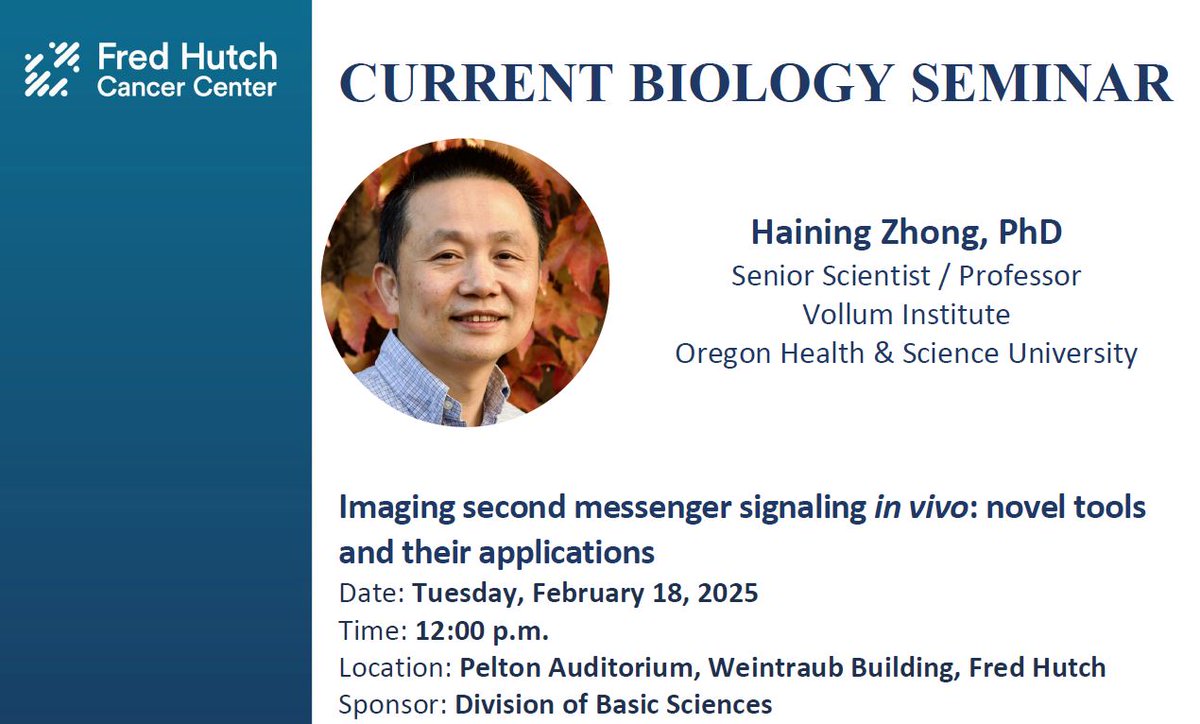 Fred Hutch Cancer Center

CURRENT BIOLOGY SEMINAR

Haining Zhong, PhD
Senior Scientist / Professor
Vollum Institute
Oregon Health & Science University

Imaging second messenger signaling in vivo: novel tools and their applications
Date: Tuesday, February 18, 2025
Time: 12:00 p.m.
Location: Pelton Auditorium, Weintraub Building, Fred Hutch
Sponsor: Division of Basic Sciences